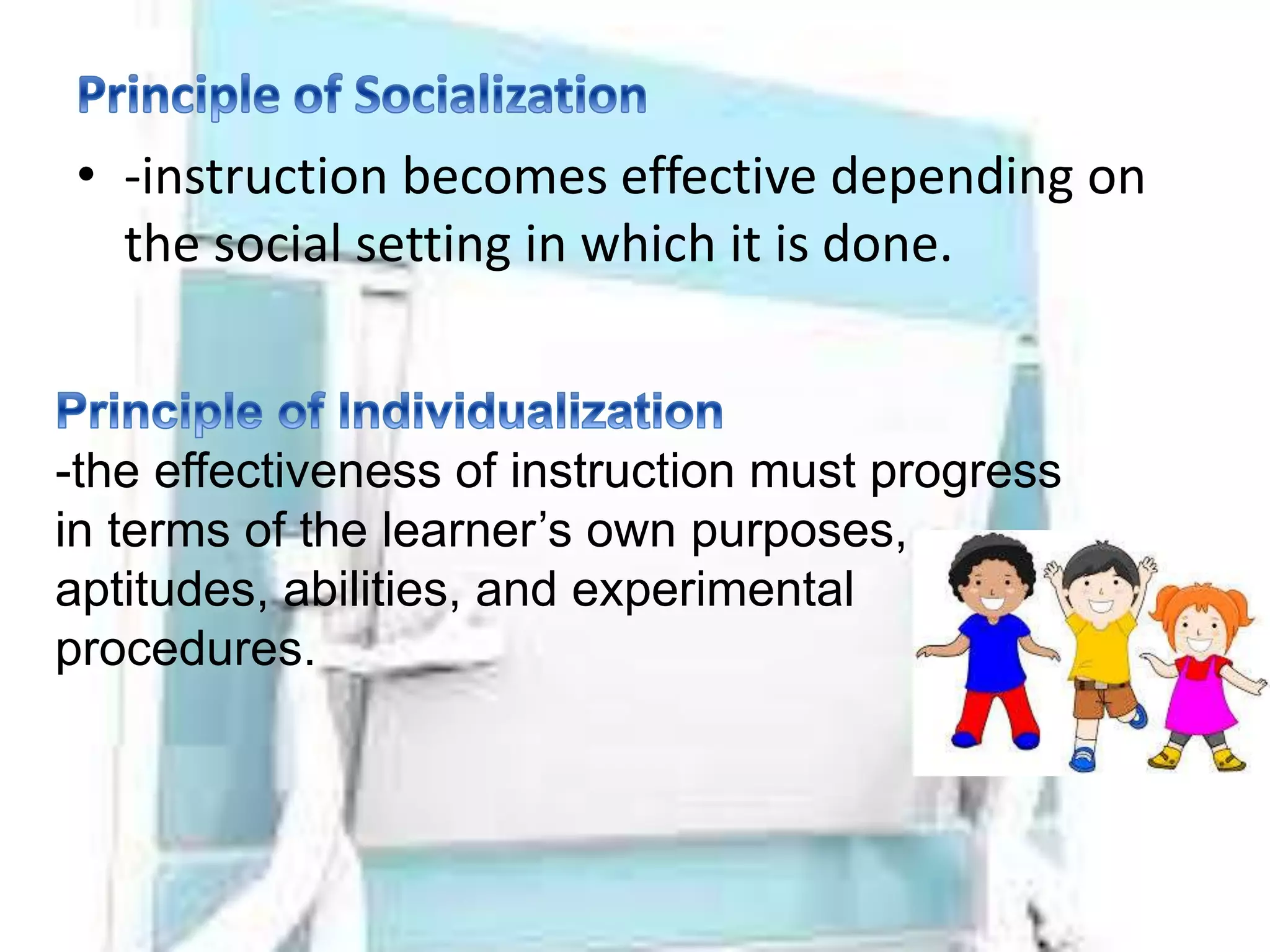 Principle of Socialization

• -instruction becomes effective depending on the social setting in which it is done.

Principle of Individualization

-the effectiveness of instruction must progress in terms of the learner’s own purposes, aptitudes, abilities, and experimental procedures.